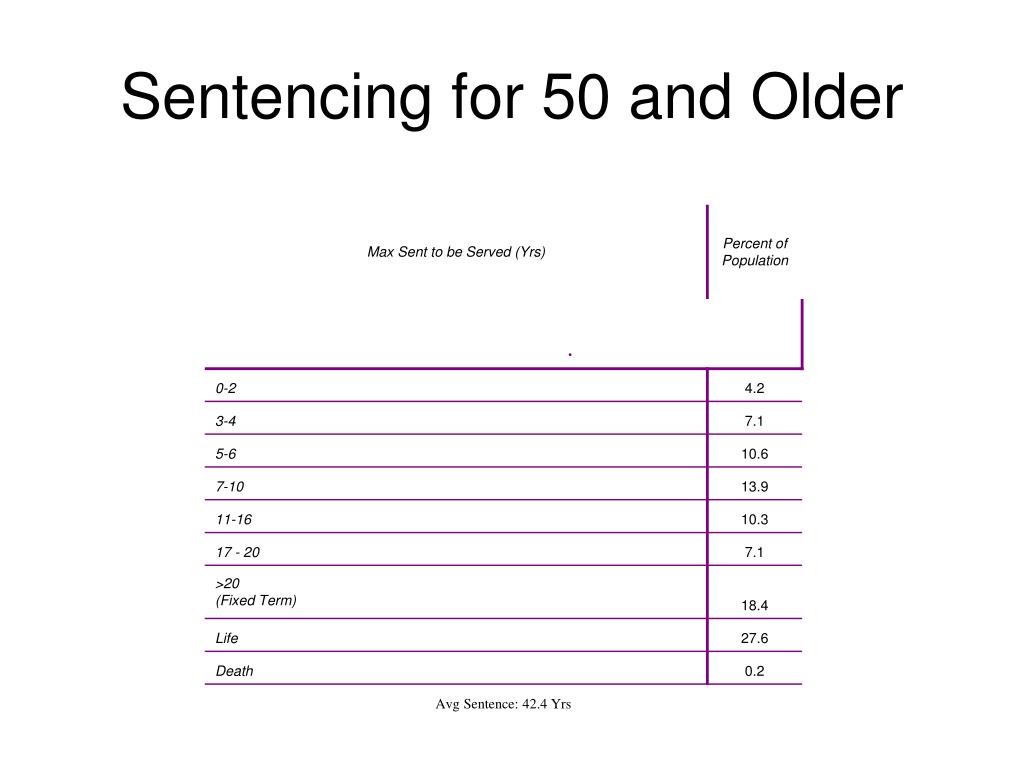 Sentencing for 50 and Older

| Max Sent to be Served (Yrs) | Percent of Population |
|---|---|
| 0-2 | 4.2 |
| 3-4 | 7.1 |
| 5-6 | 10.6 |
| 7-10 | 13.9 |
| 11-16 | 10.3 |
| 17 - 20 | 7.1 |
| >20 (Fixed Term) | 18.4 |
| Life | 27.6 |
| Death | 0.2 |

Avg Sentence: 42.4 Yrs